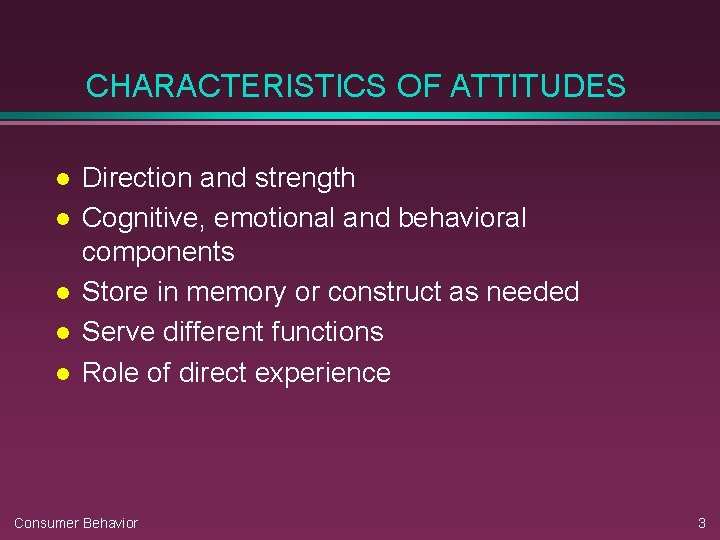 CHARACTERISTICS OF ATTITUDES

- Direction and strength
- Cognitive, emotional and behavioral components
- Store in memory or construct as needed
- Serve different functions
- Role of direct experience

Consumer Behavior

3